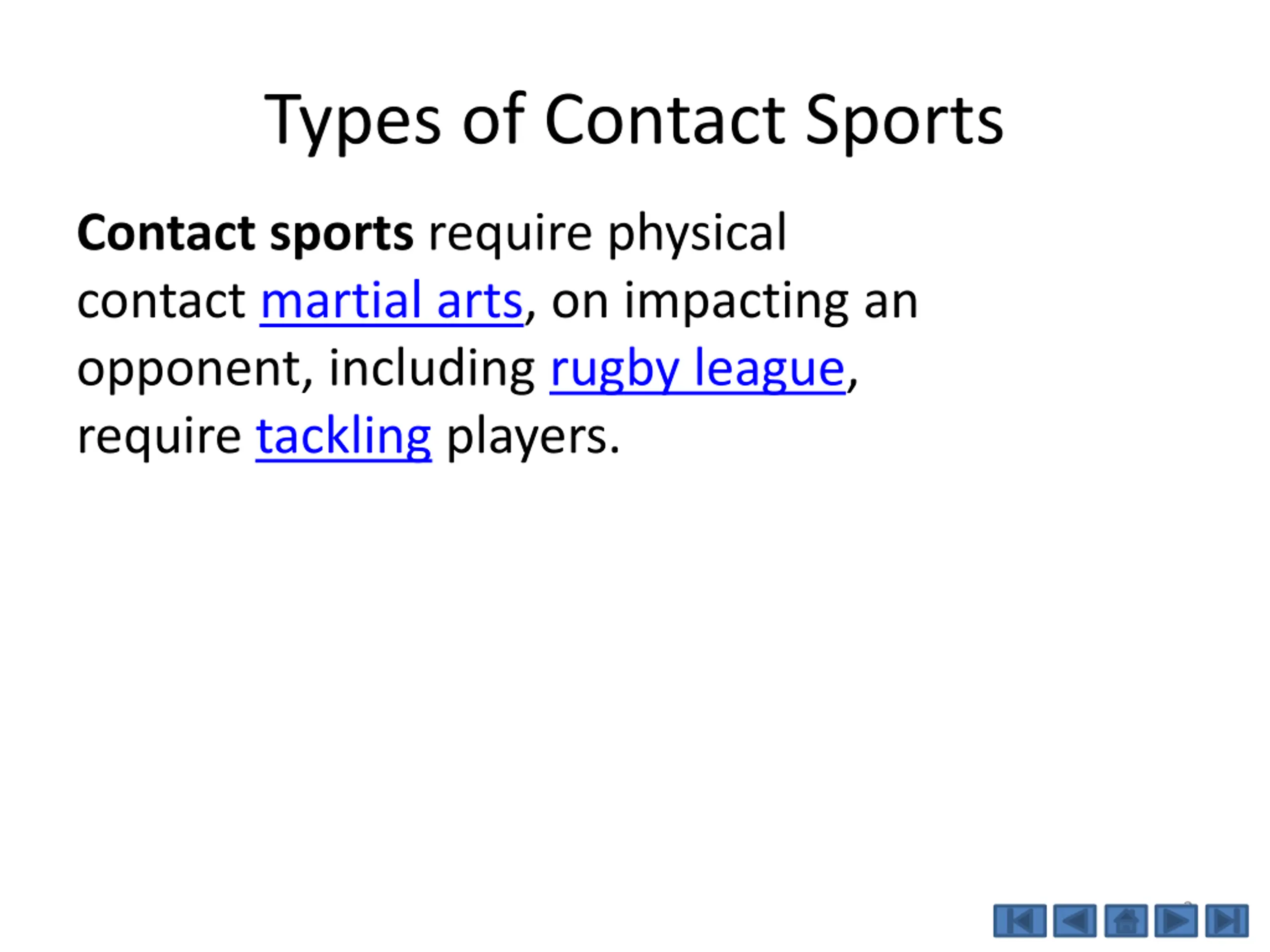 Types of Contact Sports

Contact sports require physical contact martial arts, on impacting an opponent, including rugby league, require tackling players.